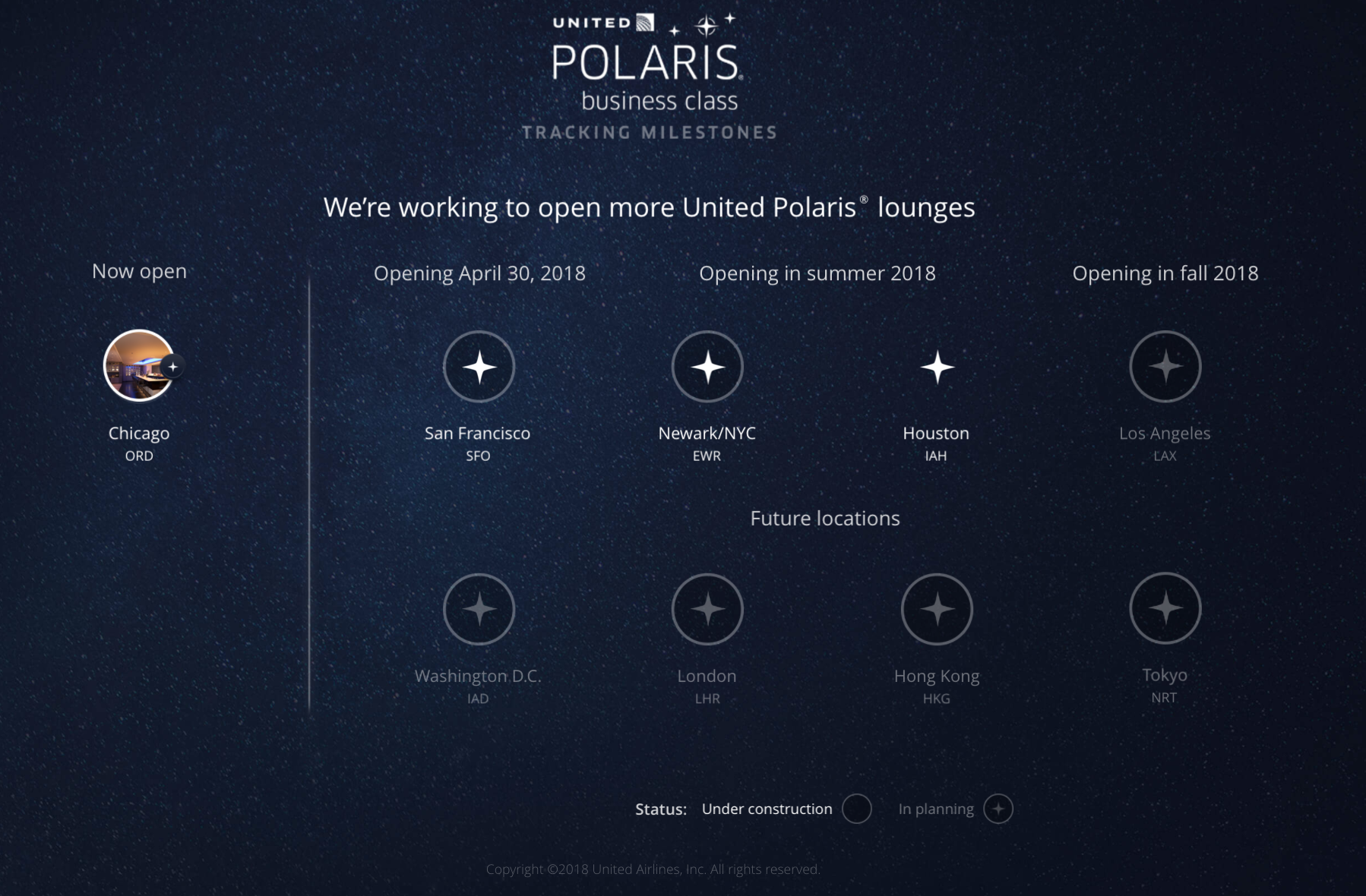 UNITED

POLARIS®
business class
TRACKING MILESTONES

We're working to open more United Polaris® lounges

Now open

Chicago
ORD

Opening April 30, 2018

San Francisco
SFO

Opening in summer 2018

Newark/NYC
EWR

Houston
IAH

Opening in fall 2018

Los Angeles
LAX

Future locations

Washington D.C.
IAD

London
LHR

Hong Kong
HKG

Tokyo
NRT

Status: Under construction In planning

Copyright ©2018 United Airlines, Inc. All rights reserved.